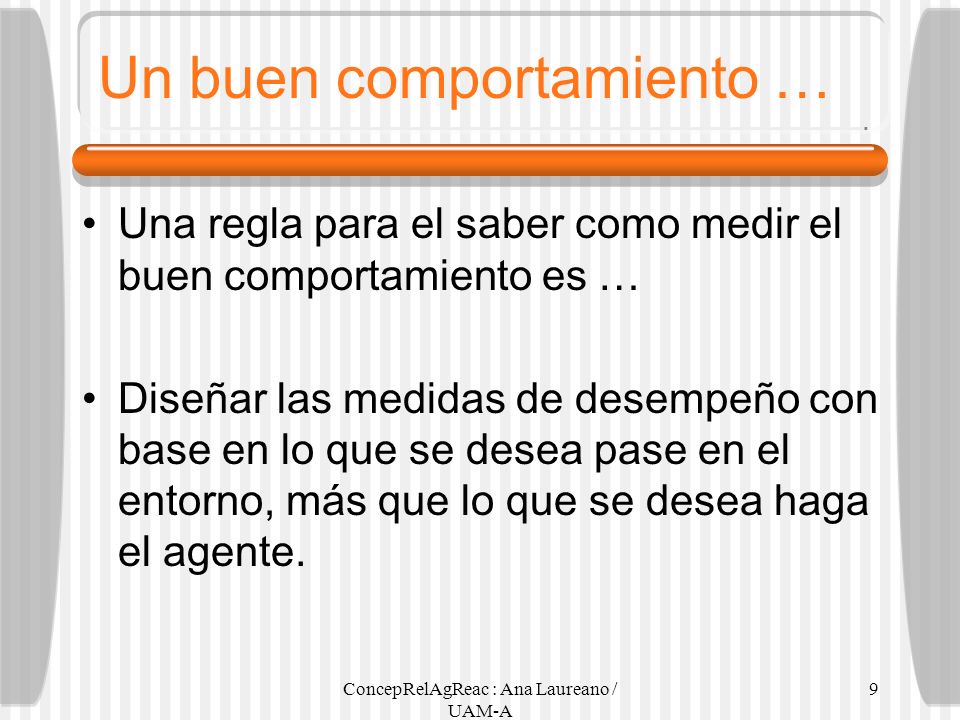 Un buen comportamiento …

• Una regla para el saber como medir el buen comportamiento es …

• Diseñar las medidas de desempeño con base en lo que se desea pase en el entorno, más que lo que se desea haga el agente.

ConcepRelAgReac : Ana Laureano / UAM-A

9